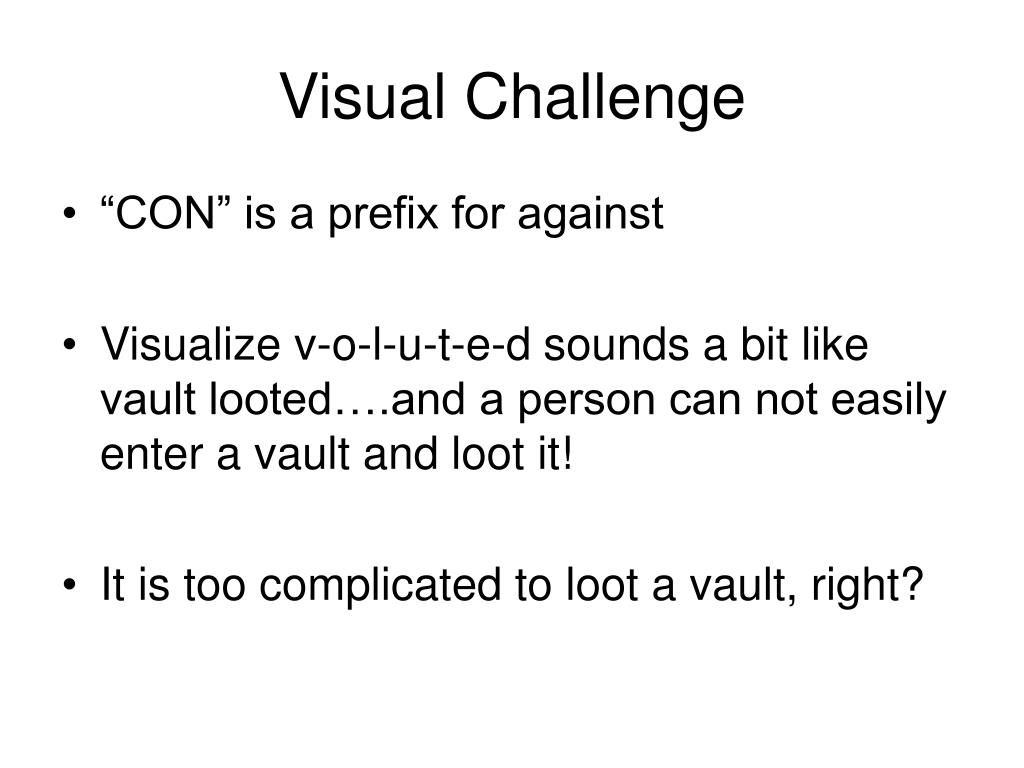 Visual Challenge

• “CON” is a prefix for against

• Visualize v-o-l-u-t-e-d sounds a bit like vault looted….and a person can not easily enter a vault and loot it!

• It is too complicated to loot a vault, right?